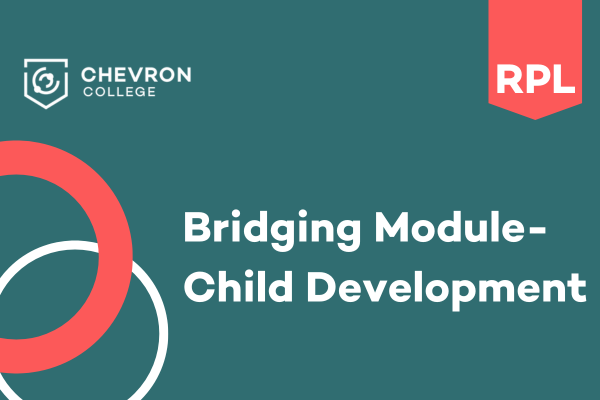 CHEVRON
COLLEGE

RPL

Bridging Module-
Child Development